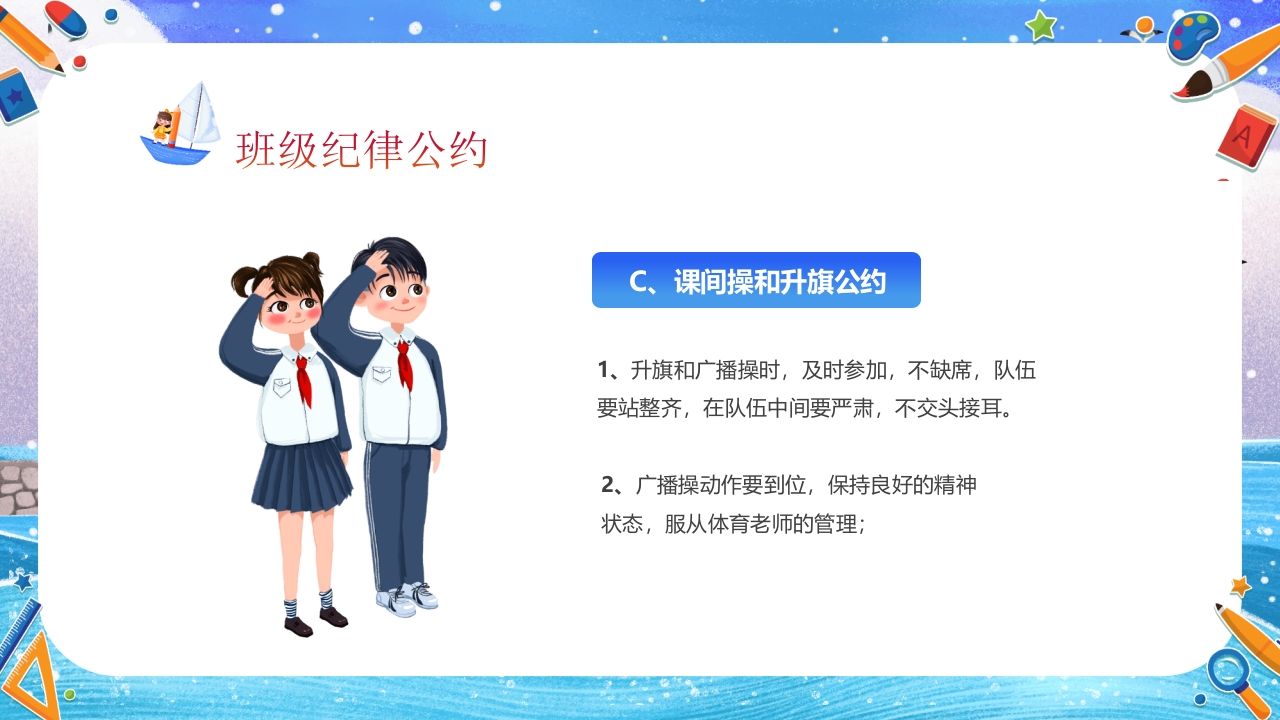 班级纪律公约

C、课间操和升旗公约

1、升旗和广播操时，及时参加，不缺席，队伍要站整齐，在队伍中间要严肃，不交头接耳。

2、广播操动作要到位，保持良好的精神状态，服从体育老师的管理；